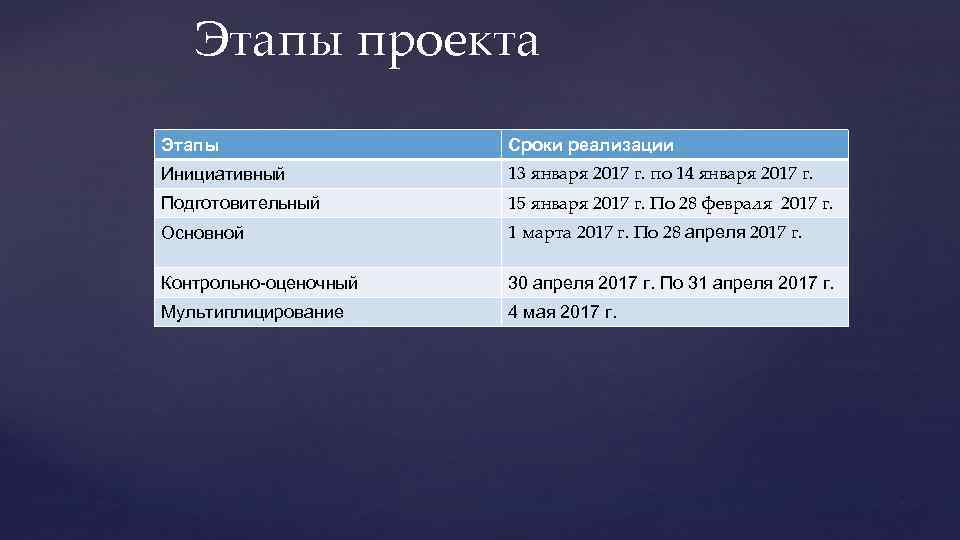 Этапы проекта

| Этапы | Сроки реализации |
|---|---|
| Инициативный | 13 января 2017 г. по 14 января 2017 г. |
| Подготовительный | 15 января 2017 г. По 28 февраля 2017 г. |
| Основной | 1 марта 2017 г. По 28 апреля 2017 г. |
| Контрольно-оценочный | 30 апреля 2017 г. По 31 апреля 2017 г. |
| Мультиплицирование | 4 мая 2017 г. |